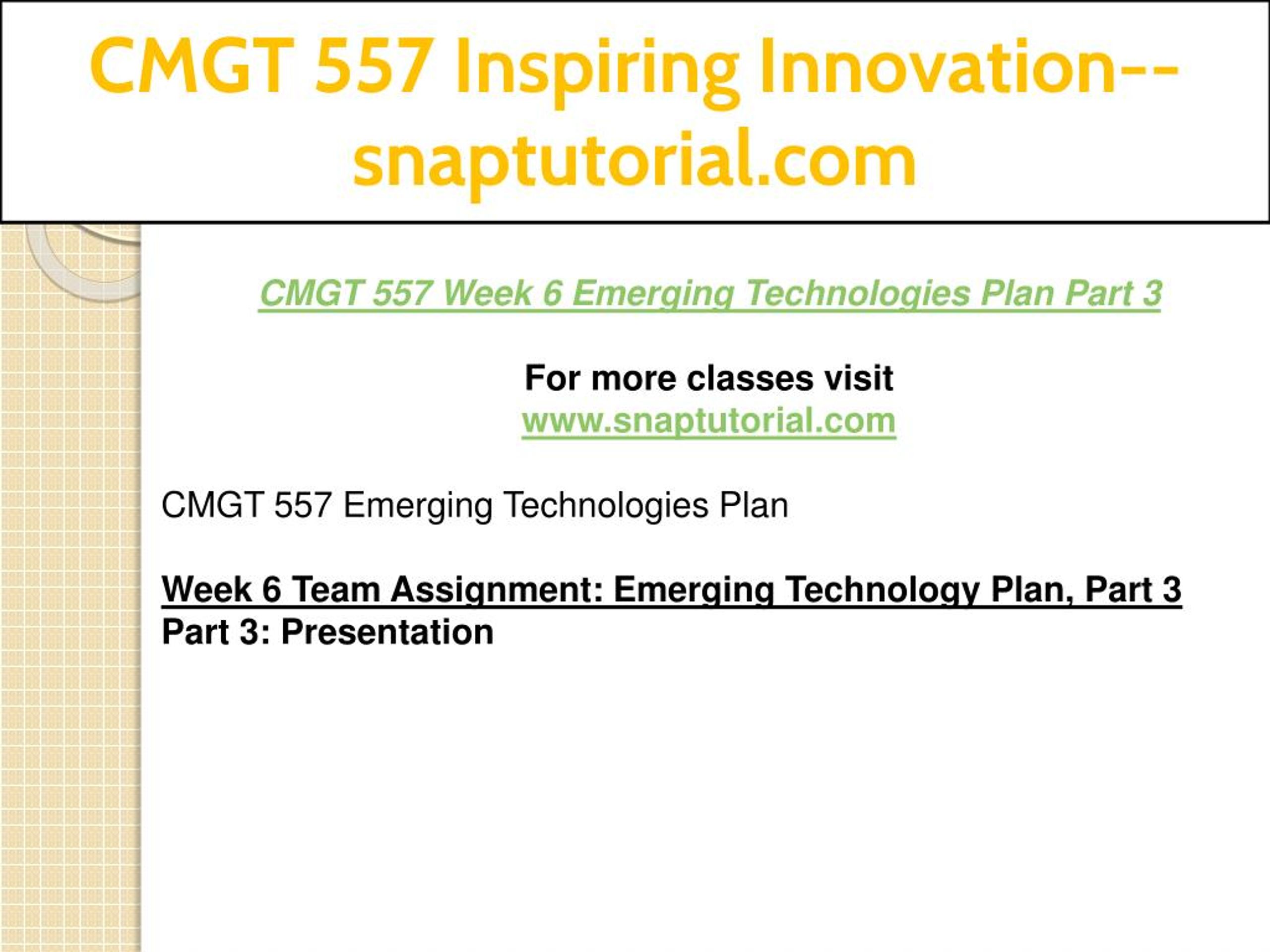 CMGT 557 Inspiring Innovation--snaptutorial.com

CMGT 557 Week 6 Emerging Technologies Plan Part 3

For more classes visit
www.snaptutorial.com

CMGT 557 Emerging Technologies Plan

Week 6 Team Assignment: Emerging Technology Plan, Part 3
Part 3: Presentation